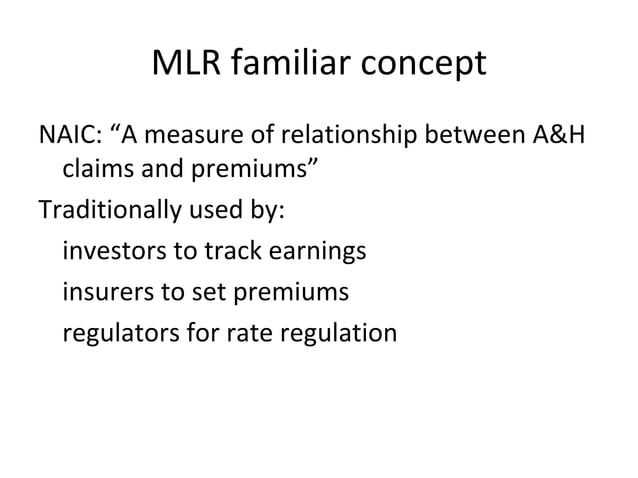 MLR familiar concept

NAIC: “A measure of relationship between A&H claims and premiums”

Traditionally used by:

investors to track earnings

insurers to set premiums

regulators for rate regulation